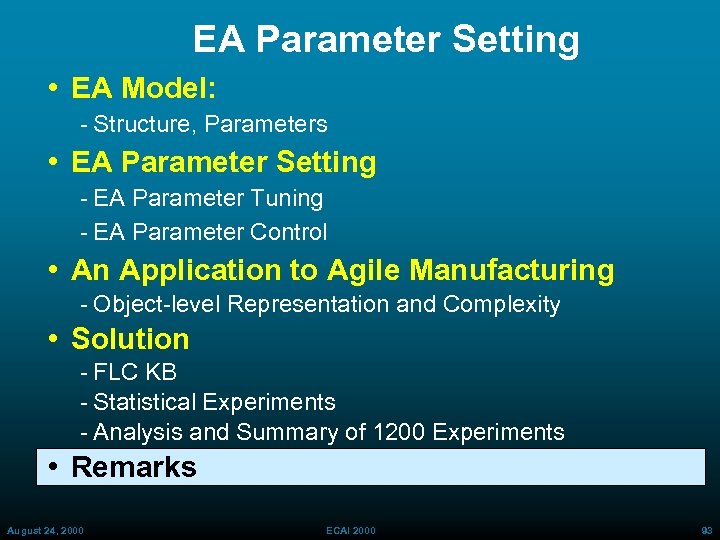 EA Parameter Setting

• EA Model:
- Structure, Parameters

• EA Parameter Setting
- EA Parameter Tuning
- EA Parameter Control

• An Application to Agile Manufacturing
- Object-level Representation and Complexity

• Solution
- FLC KB
- Statistical Experiments
- Analysis and Summary of 1200 Experiments

• Remarks

August 24, 2000 ECAI 2000 93